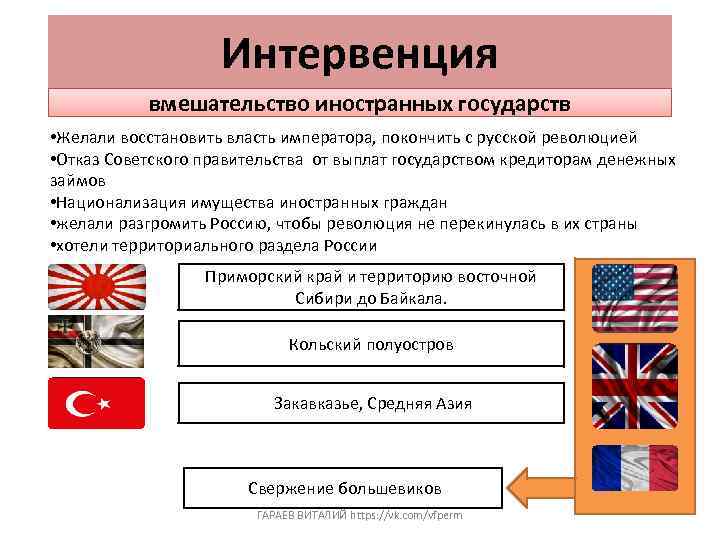 Интервенция

вмешательство иностранных государств

•Желали восстановить власть императора, покончить с русской революцией
•Отказ Советского правительства от выплат государством кредиторам денежных займов
•Национализация имущества иностранных граждан
•желали разгромить Россию, чтобы революция не перекинулась в их страны
•хотели территориального раздела России

Приморский край и территорию восточной Сибири до Байкала.

Кольский полуостров

Закавказье, Средняя Азия

Свержение большевиков

ГАРАЕВ ВИТАЛИЙ https://vk.com/vfperm